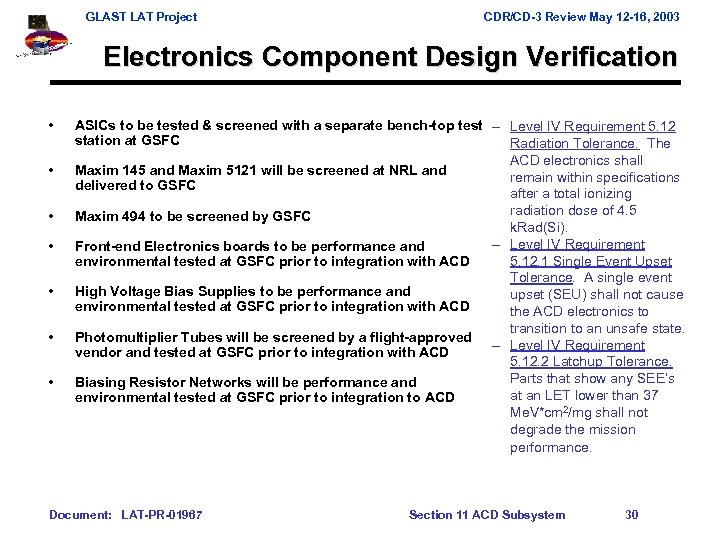 GLAST LAT Project

CDR/CD-3 Review May 12-16, 2003

Electronics Component Design Verification

• ASICs to be tested & screened with a separate bench-top test station at GSFC

• Maxim 145 and Maxim 5121 will be screened at NRL and delivered to GSFC

• Maxim 494 to be screened by GSFC

• Front-end Electronics boards to be performance and environmental tested at GSFC prior to integration with ACD

• High Voltage Bias Supplies to be performance and environmental tested at GSFC prior to integration with ACD

• Photomultiplier Tubes will be screened by a flight-approved vendor and tested at GSFC prior to integration with ACD

• Biasing Resistor Networks will be performance and environmental tested at GSFC prior to integration to ACD

– Level IV Requirement 5.12 Radiation Tolerance. The ACD electronics shall remain within specifications after a total ionizing radiation dose of 4.5 kRad(Si).

– Level IV Requirement 5.12.1 Single Event Upset Tolerance. A single event upset (SEU) shall not cause the ACD electronics to transition to an unsafe state.

– Level IV Requirement 5.12.2 Latchup Tolerance. Parts that show any SEE's at an LET lower than 37 MeV*cm$^2$/mg shall not degrade the mission performance.

Document: LAT-PR-01967

Section 11 ACD Subsystem

30